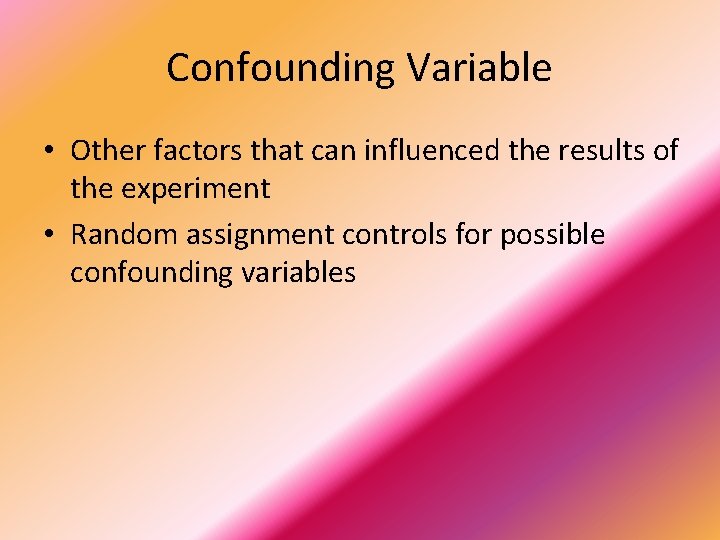 Confounding Variable

• Other factors that can influenced the results of the experiment

• Random assignment controls for possible confounding variables